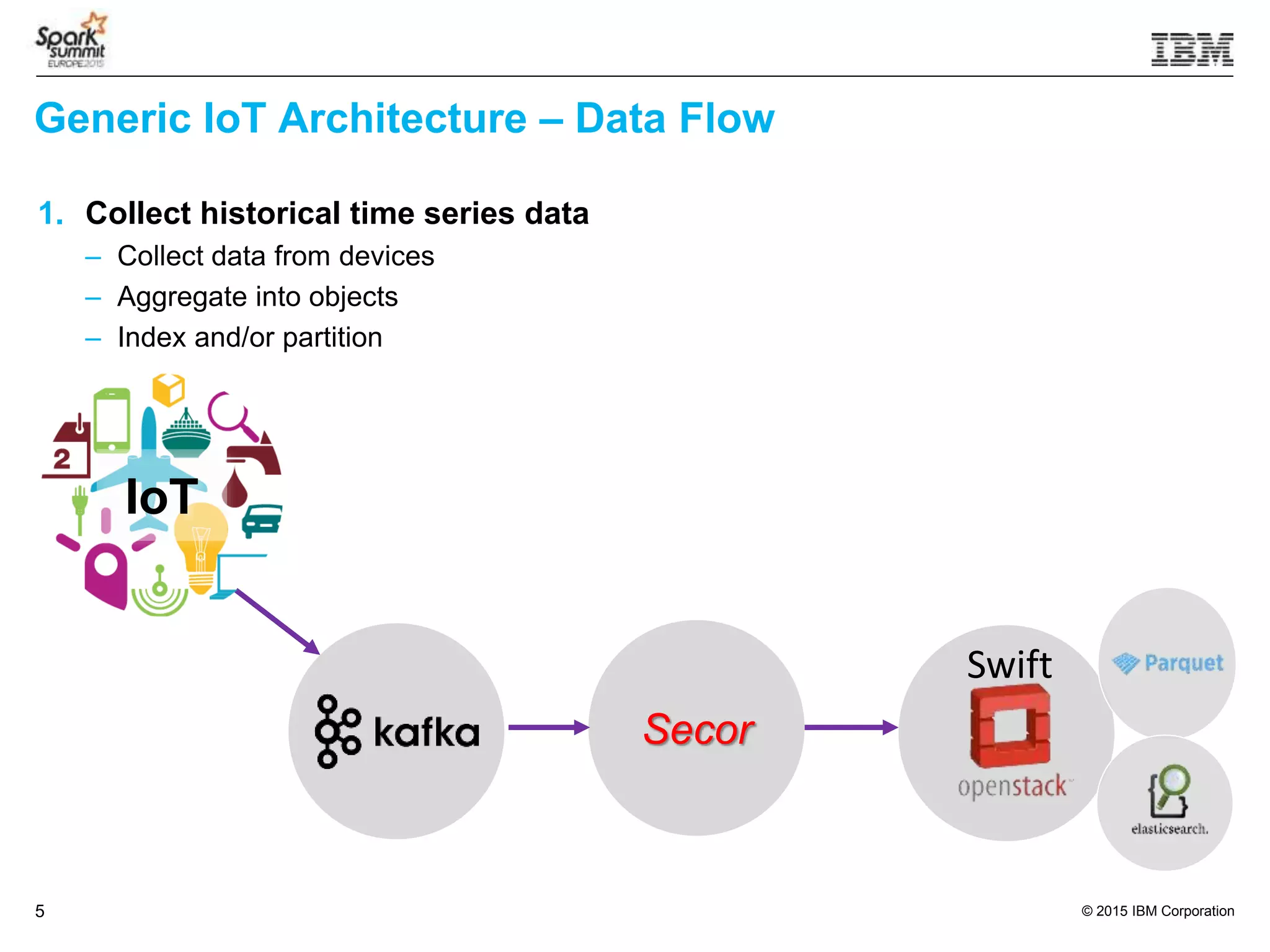 Spark summit EUROPE 2015

IBM

Generic IoT Architecture – Data Flow

1. Collect historical time series data
– Collect data from devices
– Aggregate into objects
– Index and/or partition

2

IoT

kafka

Secor

Swift

openstack

Parquet

elasticsearch.

5

© 2015 IBM Corporation